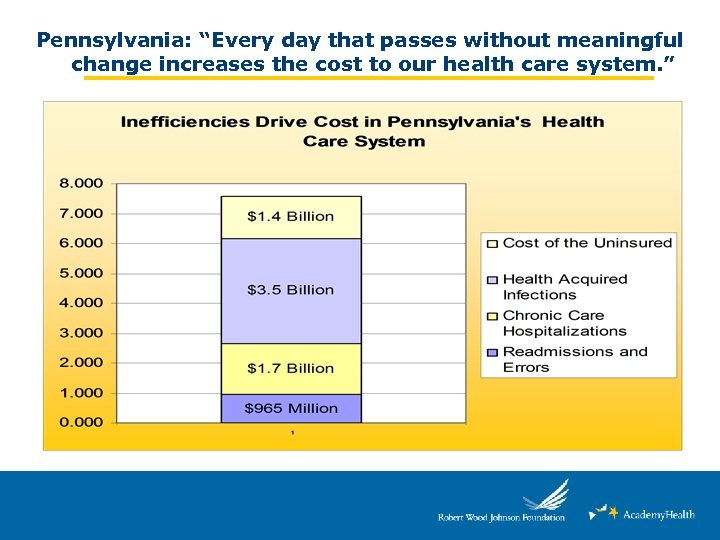 Pennsylvania: “Every day that passes without meaningful change increases the cost to our health care system.”

Inefficiencies Drive Cost in Pennsylvania's Health Care System

8.000
7.000
6.000
5.000
4.000
3.000
2.000
1.000
0.000

$1.4 Billion
$3.5 Billion
$1.7 Billion
$965 Million

1

Cost of the Uninsured
Health Acquired Infections
Chronic Care Hospitalizations
Readmissions and Errors

Robert Wood Johnson Foundation
AcademyHealth